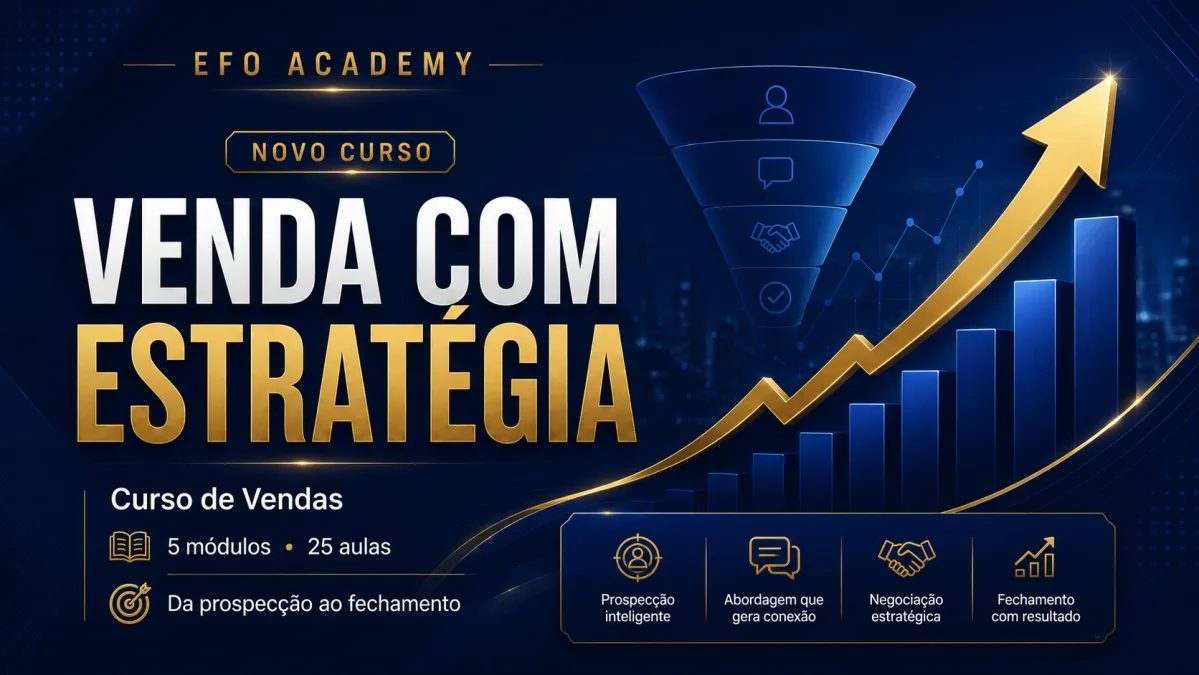 EFO ACADEMY

NOVO CURSO

VENDA COM ESTRATÉGIA

Curso de Vendas

5 módulos • 25 aulas

Da prospecção ao fechamento

Prospecção inteligente

Abordagem que gera conexão

Negociação estratégica

Fechamento com resultado